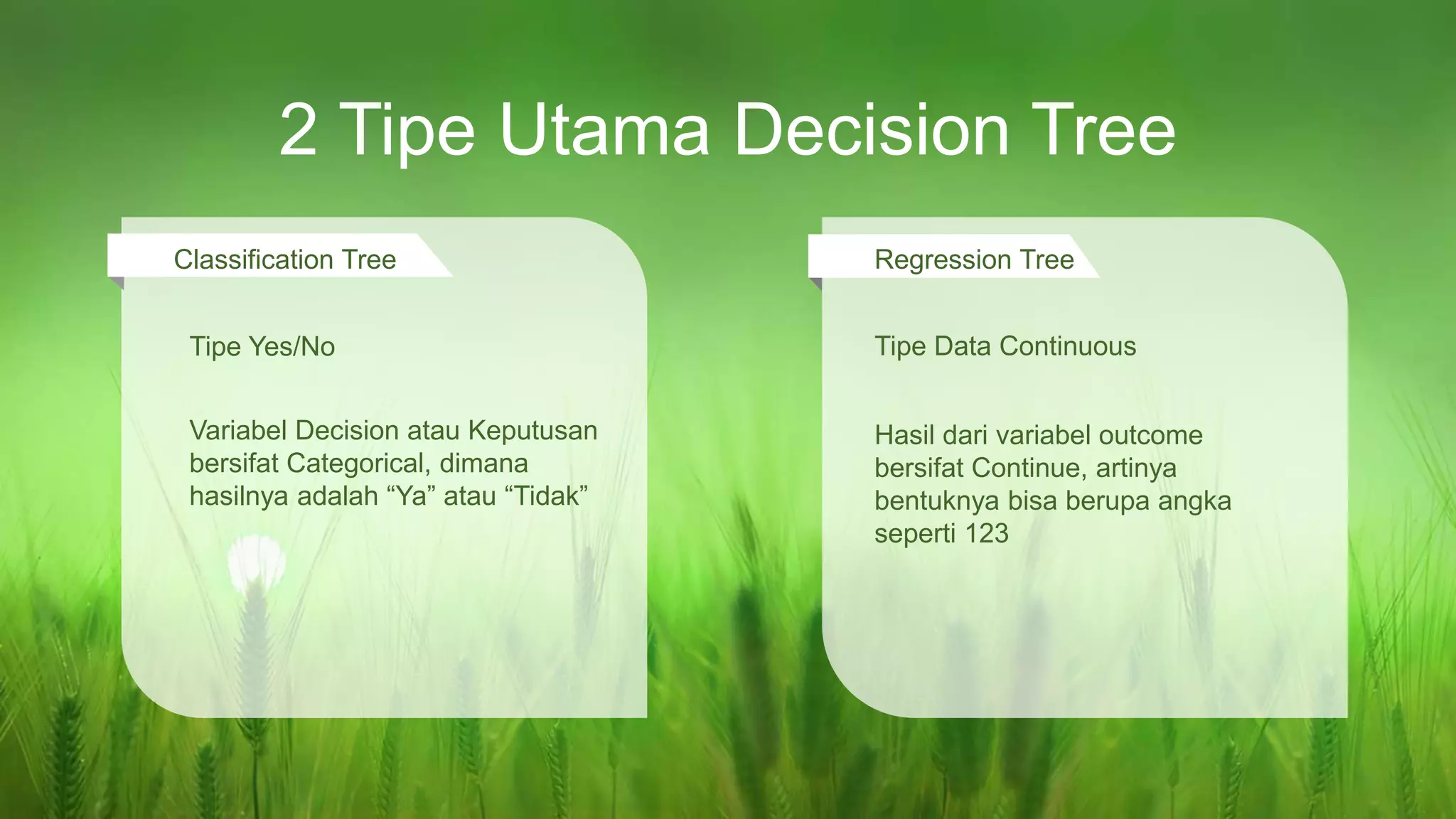 2 Tipe Utama Decision Tree

Classification Tree

Tipe Yes/No

Variabel Decision atau Keputusan bersifat Categorical, dimana hasilnya adalah “Ya” atau “Tidak”

Regression Tree

Tipe Data Continuous

Hasil dari variabel outcome bersifat Continue, artinya bentuknya bisa berupa angka seperti 123